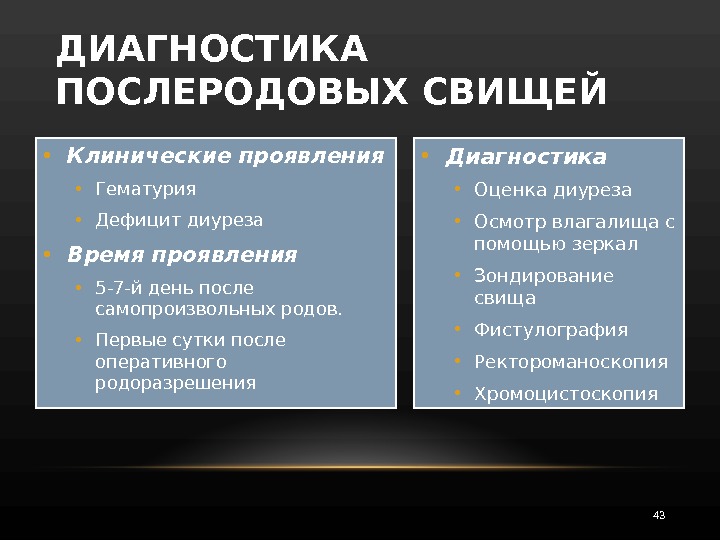 ДИАГНОСТИКА ПОСЛЕРОДОВЫХ СВИЩЕЙ

• Клинические проявления
  • Гематурия
  • Дефицит диуреза
• Время проявления
  • 5-7-й день после самопроизвольных родов.
  • Первые сутки после оперативного родоразрешения

• Диагностика
  • Оценка диуреза
  • Осмотр влагалища с помощью зеркал
  • Зондирование свища
  • Фистулография
  • Ректороманоскопия
  • Хромоцистоскопия

43